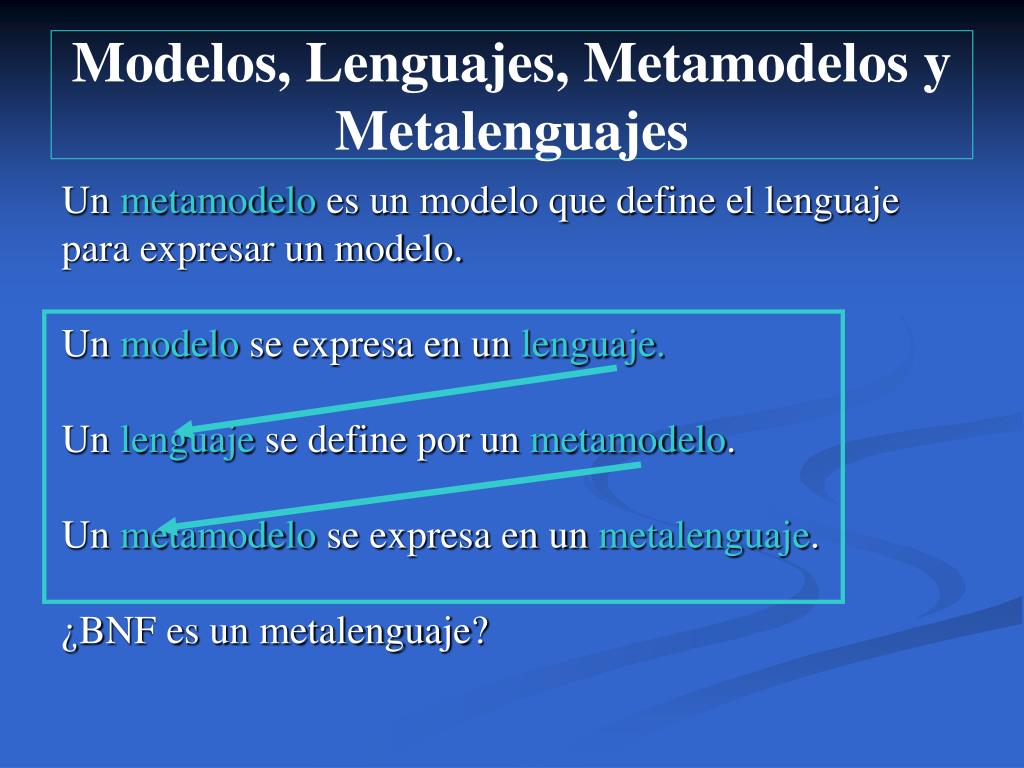 Modelos, Lenguajes, Metamodelos y Metalenguajes

Un metamodelo es un modelo que define el lenguaje para expresar un modelo.

Un modelo se expresa en un lenguaje.

Un lenguaje se define por un metamodelo.

Un metamodelo se expresa en un metalenguaje.

¿BNF es un metalenguaje?